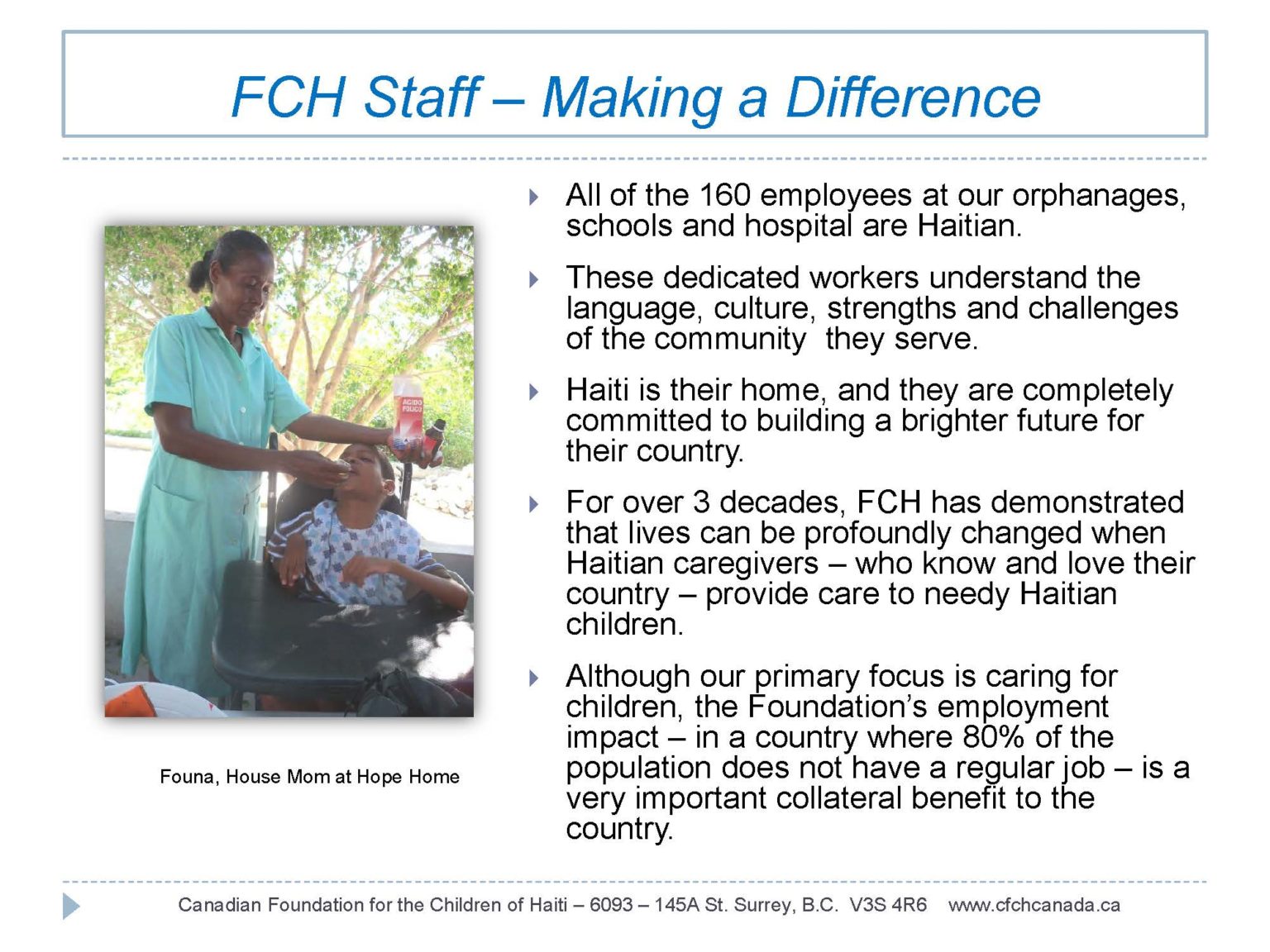 FCH Staff – Making a Difference

ACIDO FOLICO

Founa, House Mom at Hope Home

All of the 160 employees at our orphanages, schools and hospital are Haitian.

These dedicated workers understand the language, culture, strengths and challenges of the community they serve.

Haiti is their home, and they are completely committed to building a brighter future for their country.

For over 3 decades, FCH has demonstrated that lives can be profoundly changed when Haitian caregivers – who know and love their country – provide care to needy Haitian children.

Although our primary focus is caring for children, the Foundation's employment impact – in a country where 80% of the population does not have a regular job – is a very important collateral benefit to the country.

Canadian Foundation for the Children of Haiti – 6093 – 145A St. Surrey, B.C. V3S 4R6 www.cfchcanada.ca